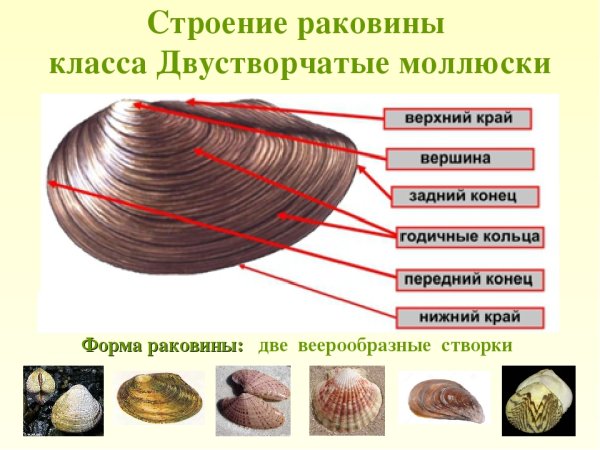 Строение раковины
класса Двустворчатые моллюски

верхний край
вершина
задний конец
годичные кольца
передний конец
нижний край

Форма раковины: две веерообразные створки